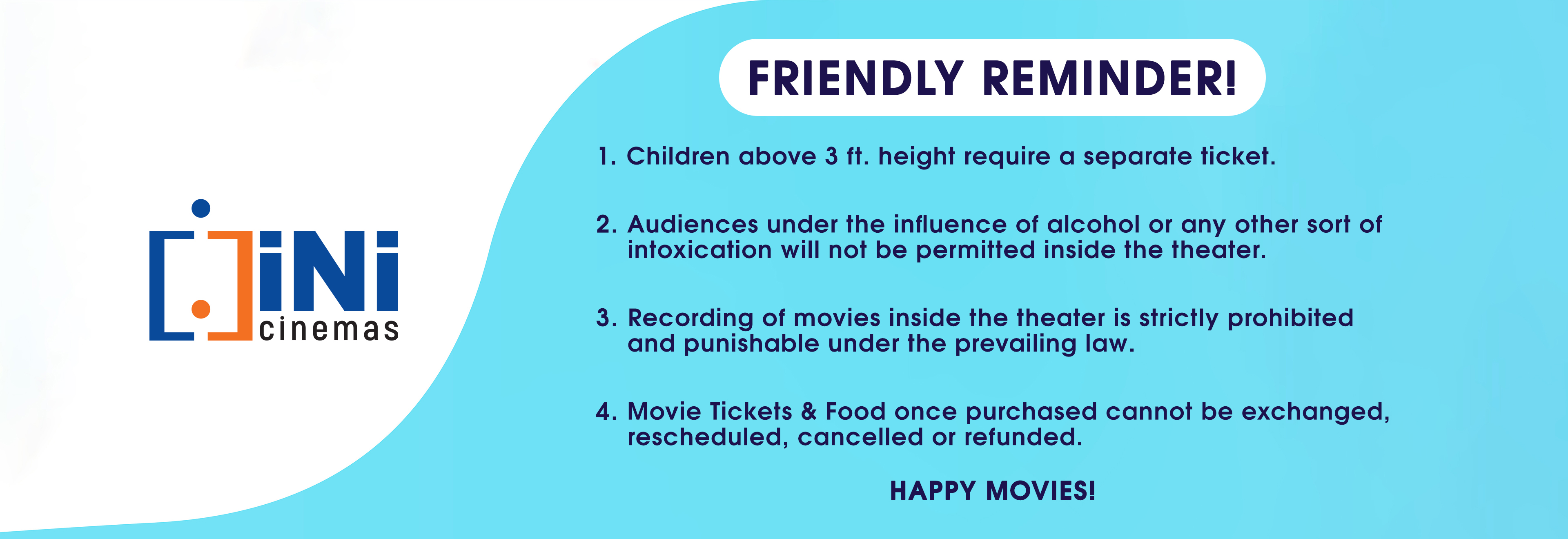 iNi
cinemas

FRIENDLY REMINDER!

1. Children above 3 ft. height require a separate ticket.

2. Audiences under the influence of alcohol or any other sort of intoxication will not be permitted inside the theater.

3. Recording of movies inside the theater is strictly prohibited and punishable under the prevailing law.

4. Movie Tickets & Food once purchased cannot be exchanged, rescheduled, cancelled or refunded.

HAPPY MOVIES!